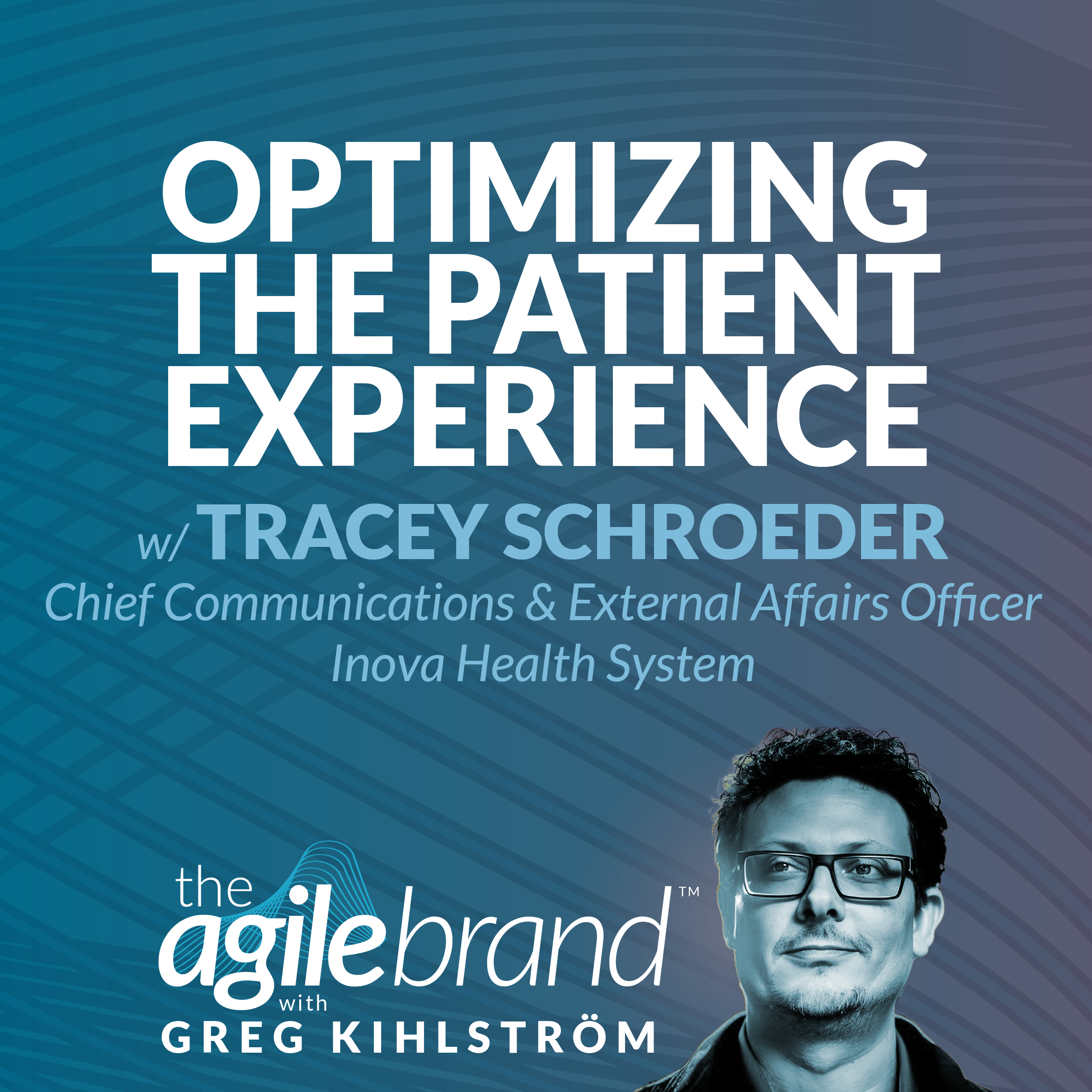 OPTIMIZING THE PATIENT EXPERIENCE

w/ TRACEY SCHROEDER
Chief Communications & External Affairs Officer
Inova Health System

the agile brand™
with
GREG KIHLSTRÖM